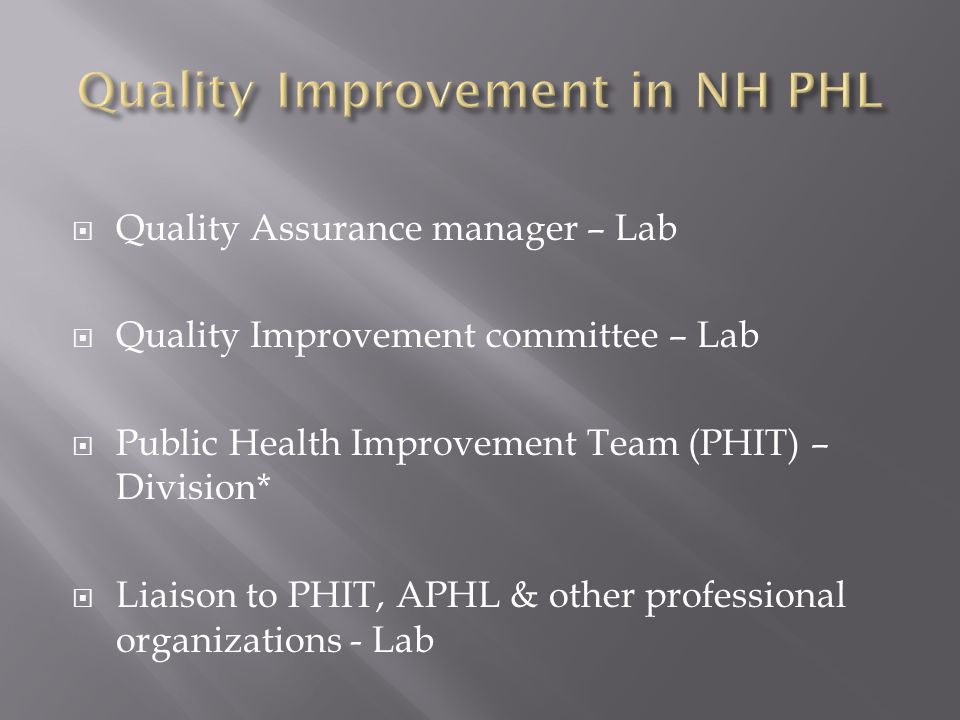 Quality Improvement in NH PHL

Quality Assurance manager – Lab

Quality Improvement committee – Lab

Public Health Improvement Team (PHIT) – Division*

Liaison to PHIT, APHL & other professional organizations - Lab